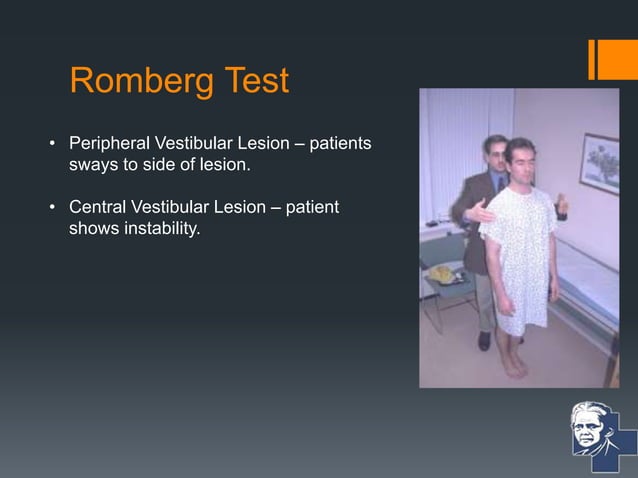 Romberg Test

• Peripheral Vestibular Lesion – patients sways to side of lesion.

• Central Vestibular Lesion – patient shows instability.